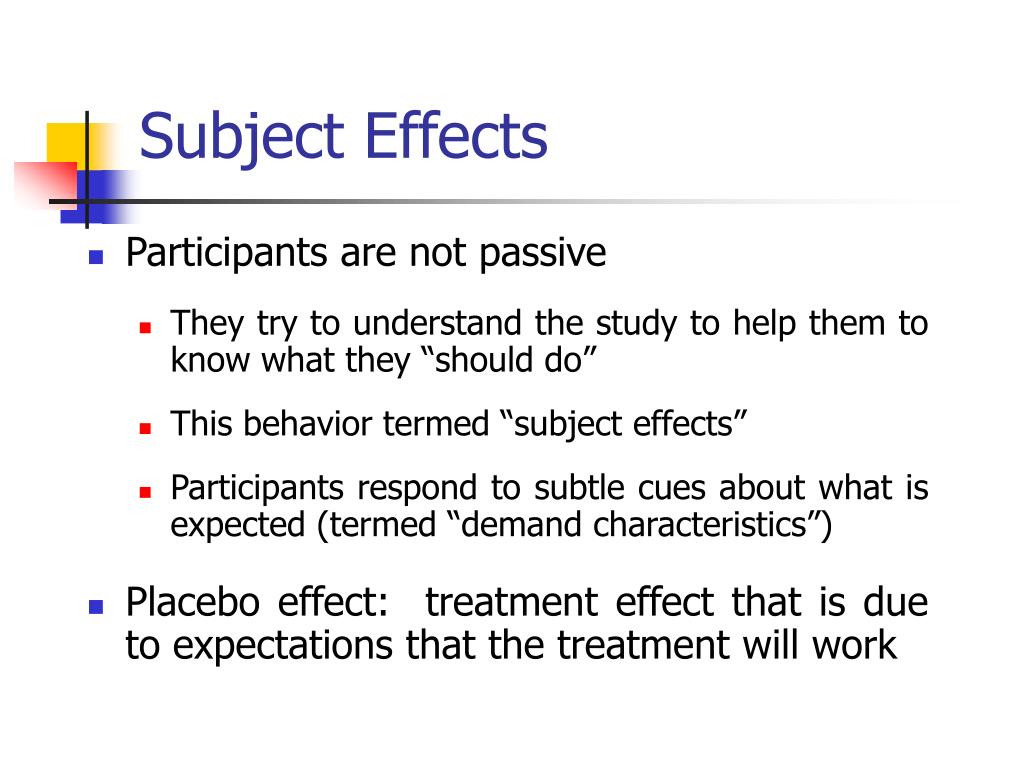 Subject Effects

Participants are not passive

They try to understand the study to help them to know what they “should do”

This behavior termed “subject effects”

Participants respond to subtle cues about what is expected (termed “demand characteristics”)

Placebo effect: treatment effect that is due to expectations that the treatment will work